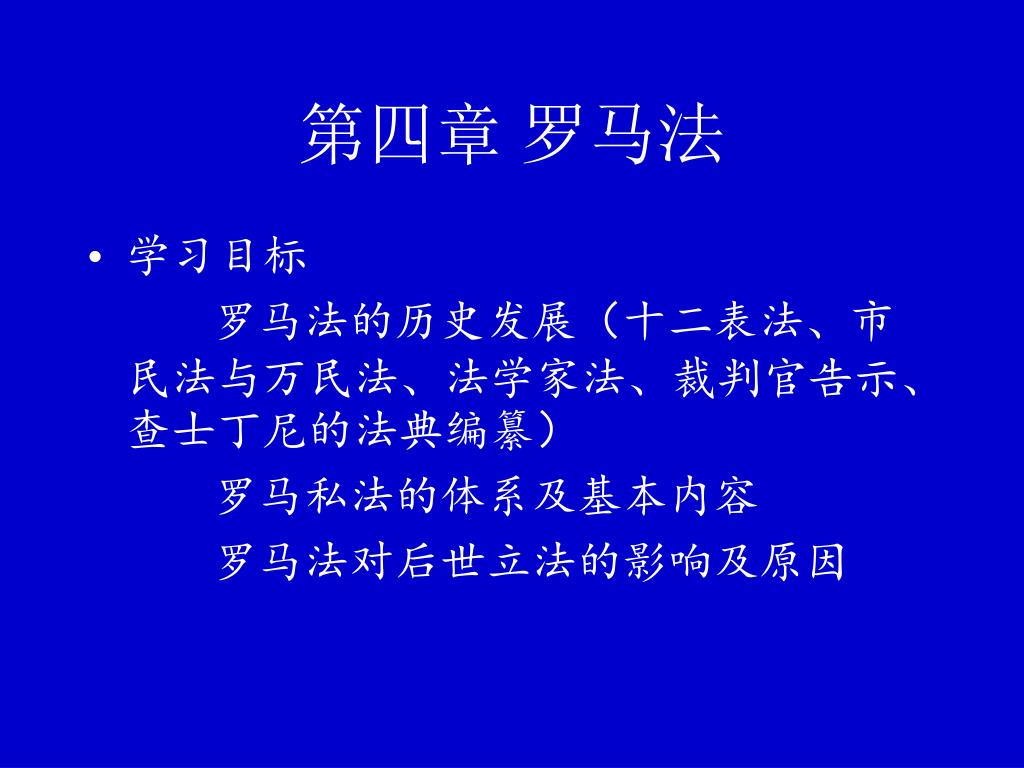 第四章 罗马法

• 学习目标

罗马法的历史发展（十二表法、市民法与万民法、法学家法、裁判官告示、查士丁尼的法典编纂）

罗马私法的体系及基本内容

罗马法对后世立法的影响及原因